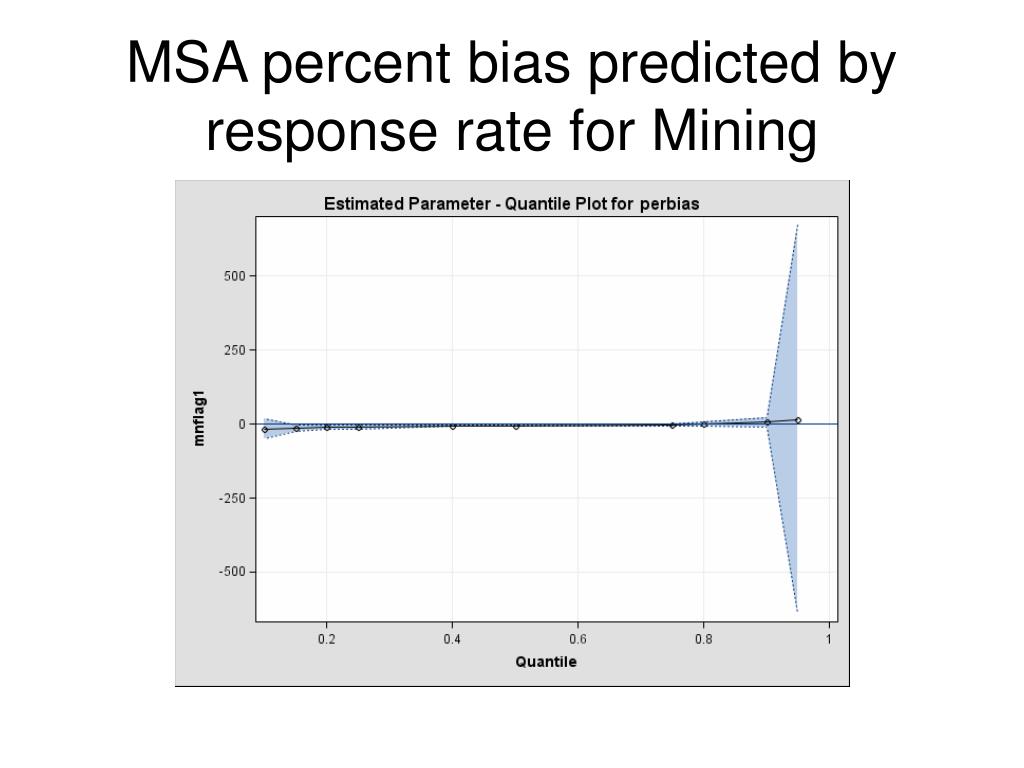 MSA percent bias predicted by response rate for Mining

Estimated Parameter - Quantile Plot for perbias

mnflag1

500
250
0
-250
-500

0.2
0.4
0.6
0.8
1

Quantile